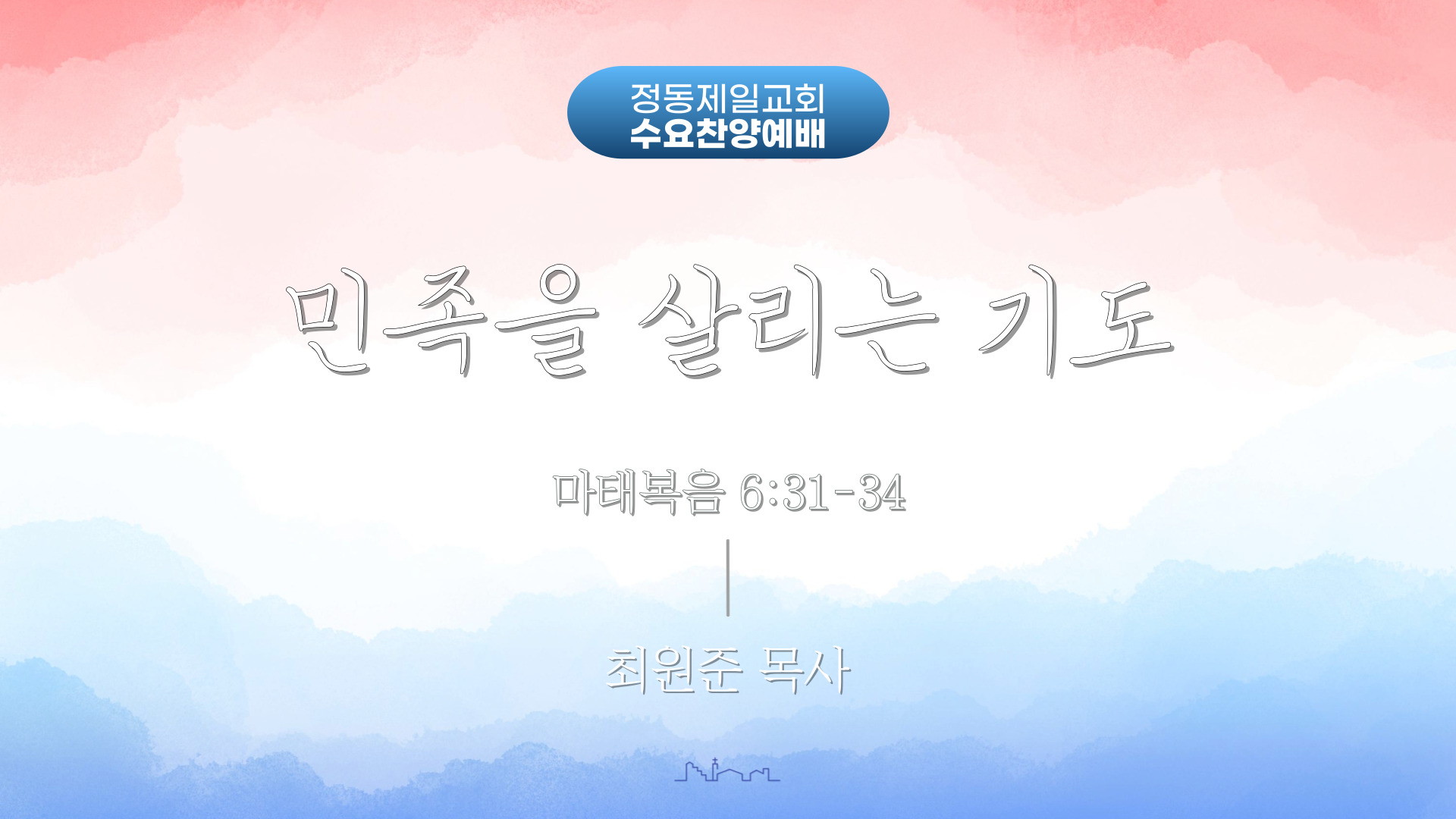 정동제일교회
수요찬양예배

민족을 살리는 기도

마태복음 6:31-34

최원준 목사